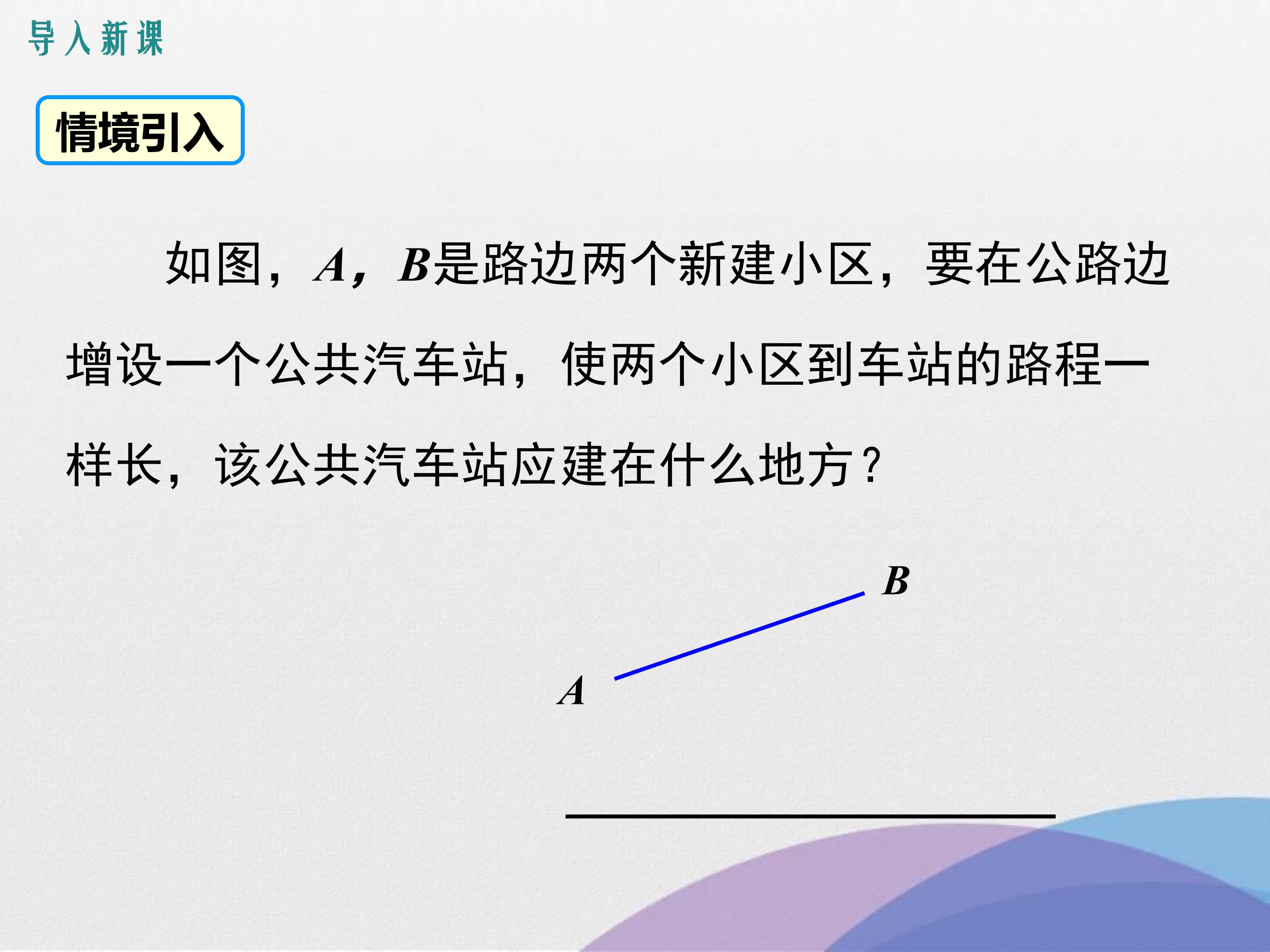 导入新课

情境引入

如图，A，B是路边两个新建小区，要在公路边增设一个公共汽车站，使两个小区到车站的路程一样长，该公共汽车站应建在什么地方？

B

A